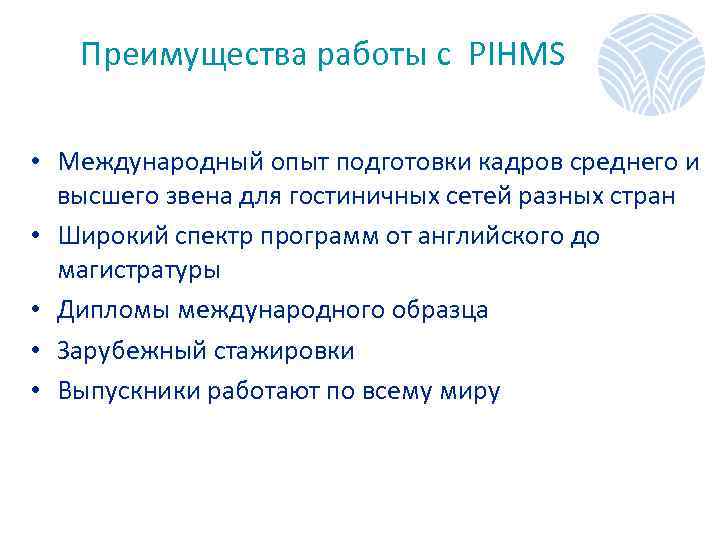 Преимущества работы с PIHMS

• Международный опыт подготовки кадров среднего и высшего звена для гостиничных сетей разных стран
• Широкий спектр программ от английского до магистратуры
• Дипломы международного образца
• Зарубежный стажировки
• Выпускники работают по всему миру